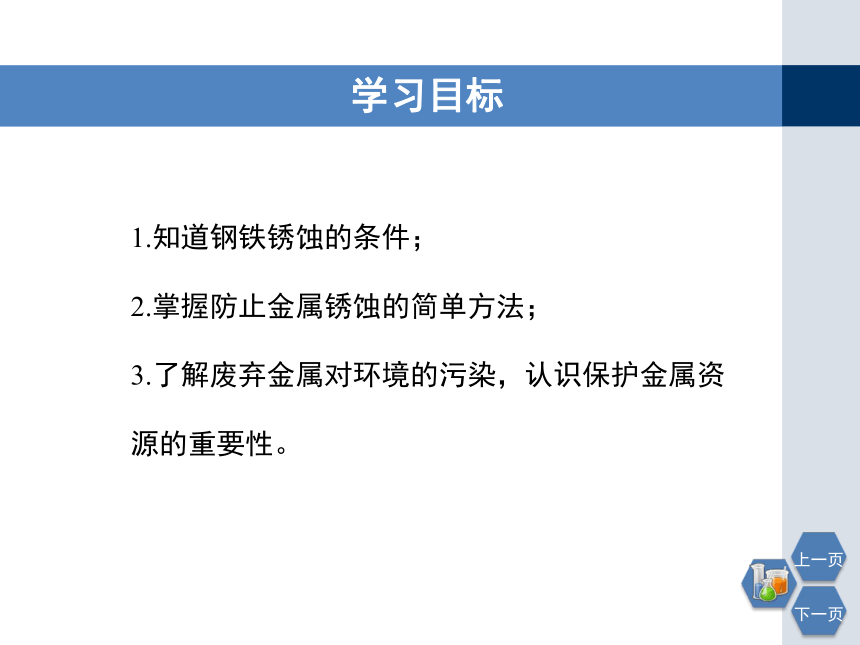 学习目标

1.知道钢铁锈蚀的条件；

2.掌握防止金属锈蚀的简单方法；

3.了解废弃金属对环境的污染，认识保护金属资源的重要性。

上一页

下一页